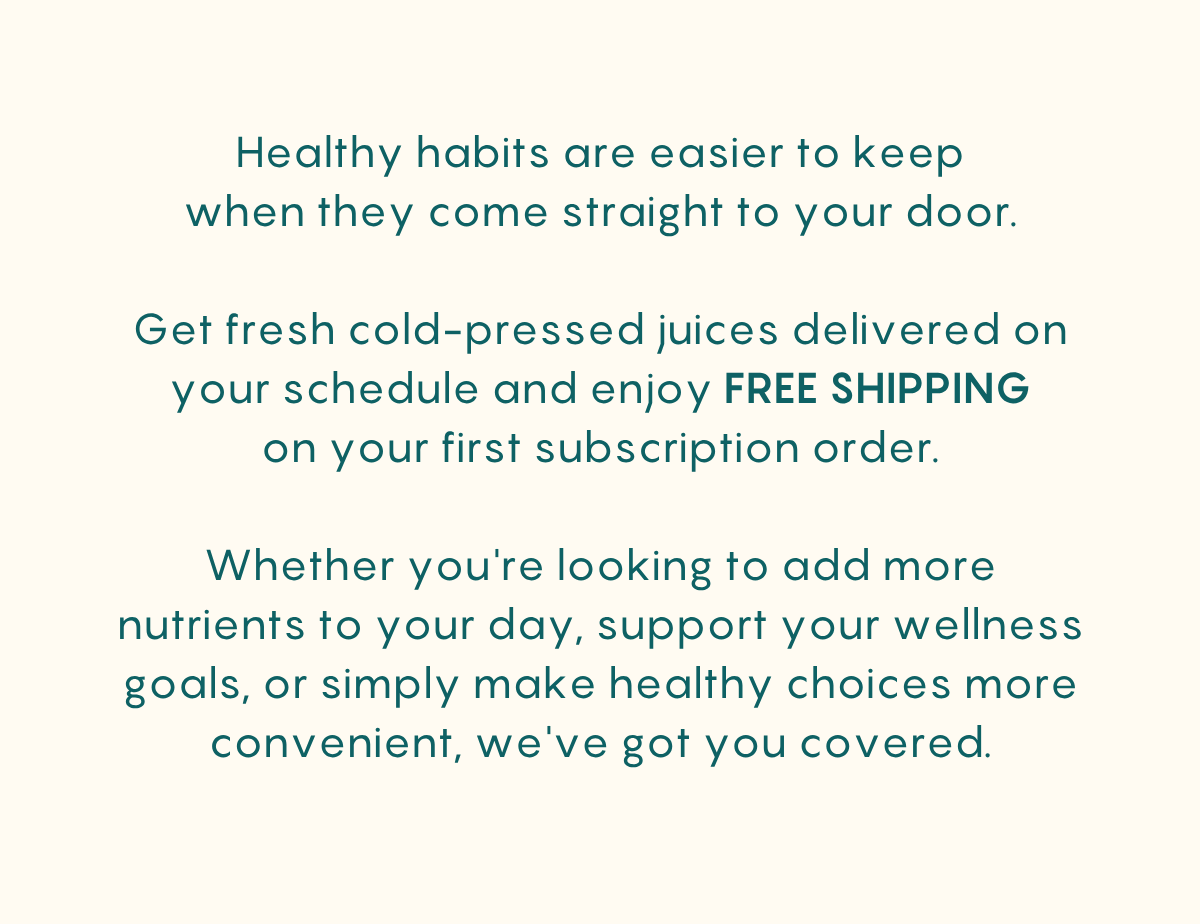 Healthy habits are easier to keep when they come straight to your door.

Get fresh cold-pressed juices delivered on your schedule and enjoy FREE SHIPPING on your first subscription order.

Whether you're looking to add more nutrients to your day, support your wellness goals, or simply make healthy choices more convenient, we've got you covered.